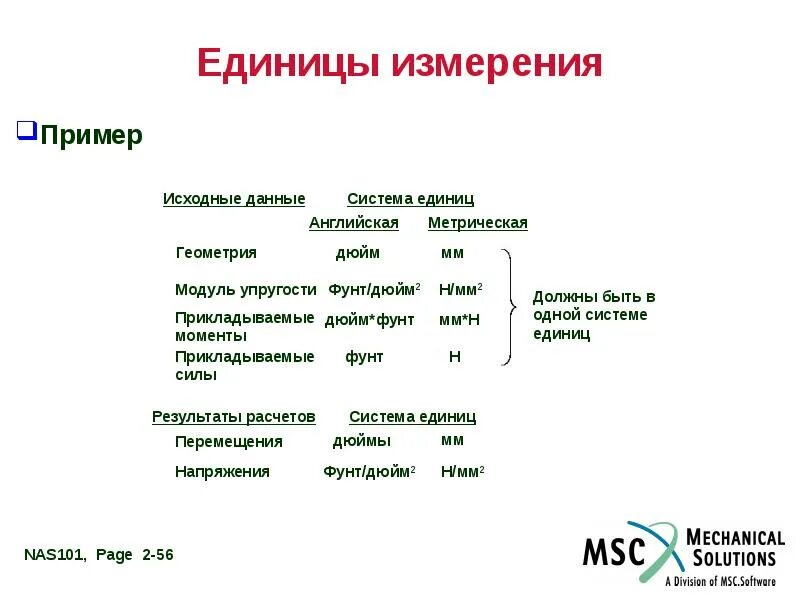 Единицы измерения

Пример

| Исходные данные | Система единиц | |
|---|---|---|
| | Английская | Метрическая |
| Геометрия | дюйм | мм |
| Модуль упругости | Фунт/дюйм$^2$ | Н/мм$^2$ |
| Прикладываемые моменты | дюйм*фунт | мм*Н |
| Прикладываемые силы | фунт | Н |

Должны быть в одной системе единиц

| Результаты расчетов | Система единиц | |
|---|---|---|
| Перемещения | дюймы | мм |
| Напряжения | Фунт/дюйм$^2$ | Н/мм$^2$ |

NAS101, Page 2-56

MSC MECHANICAL SOLUTIONS
A Division of MSC.Software